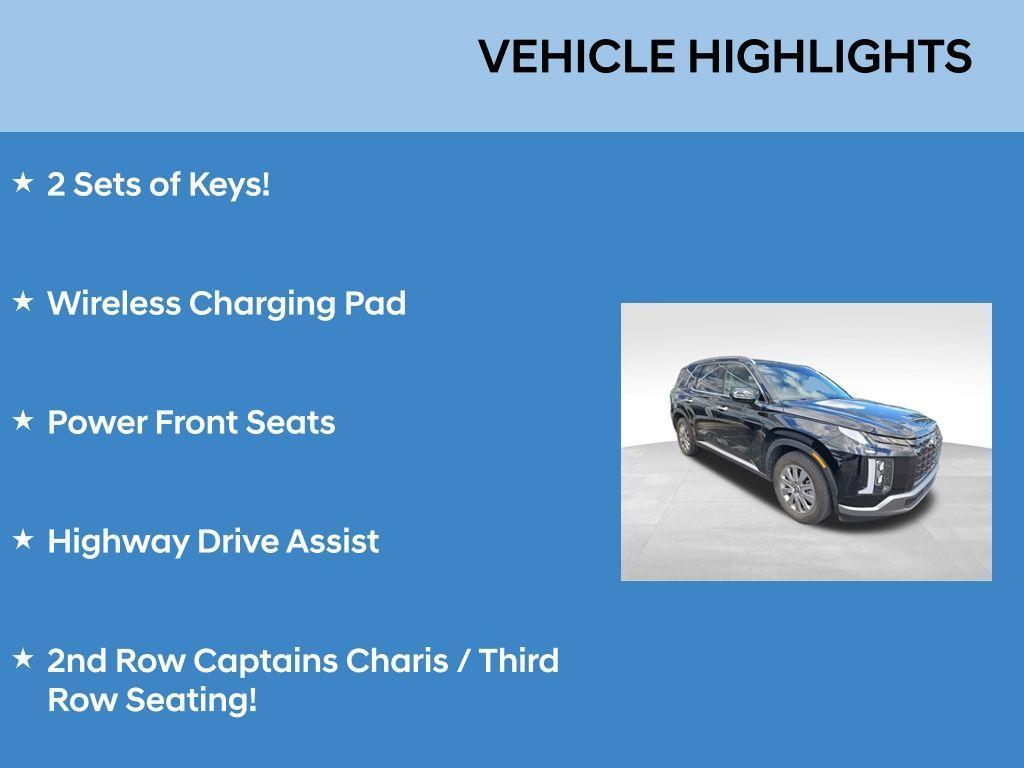 VEHICLE HIGHLIGHTS

★ 2 Sets of Keys!

★ Wireless Charging Pad

★ Power Front Seats

★ Highway Drive Assist

★ 2nd Row Captains Charis / Third Row Seating!